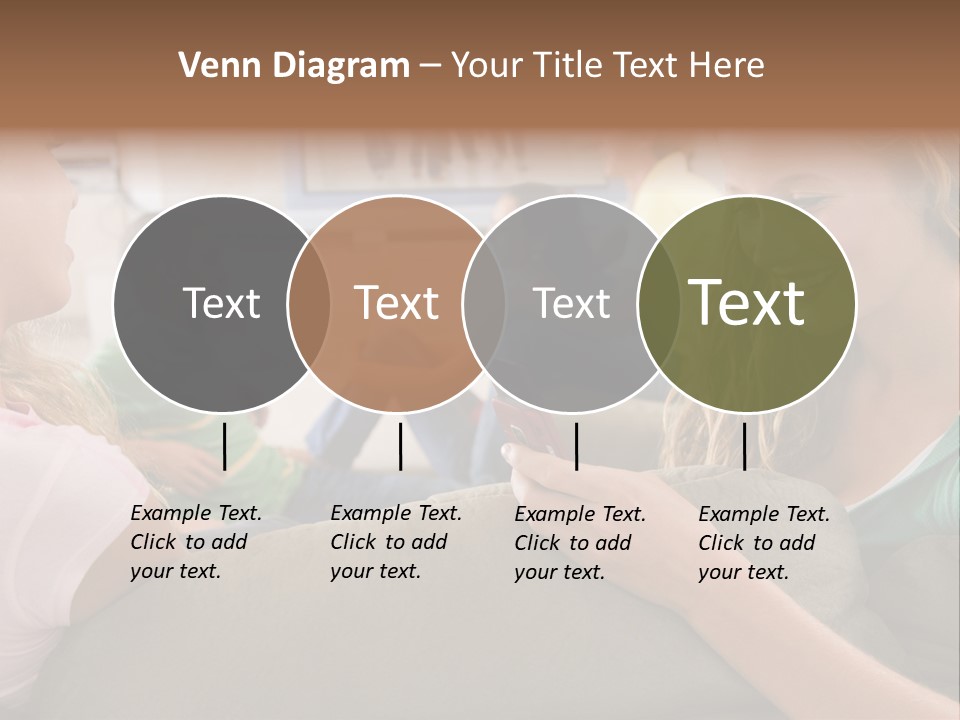 Venn Diagram – Your Title Text Here

Text

Text

Text

Text

Example Text. Click to add your text.

Example Text. Click to add your text.

Example Text. Click to add your text.

Example Text. Click to add your text.